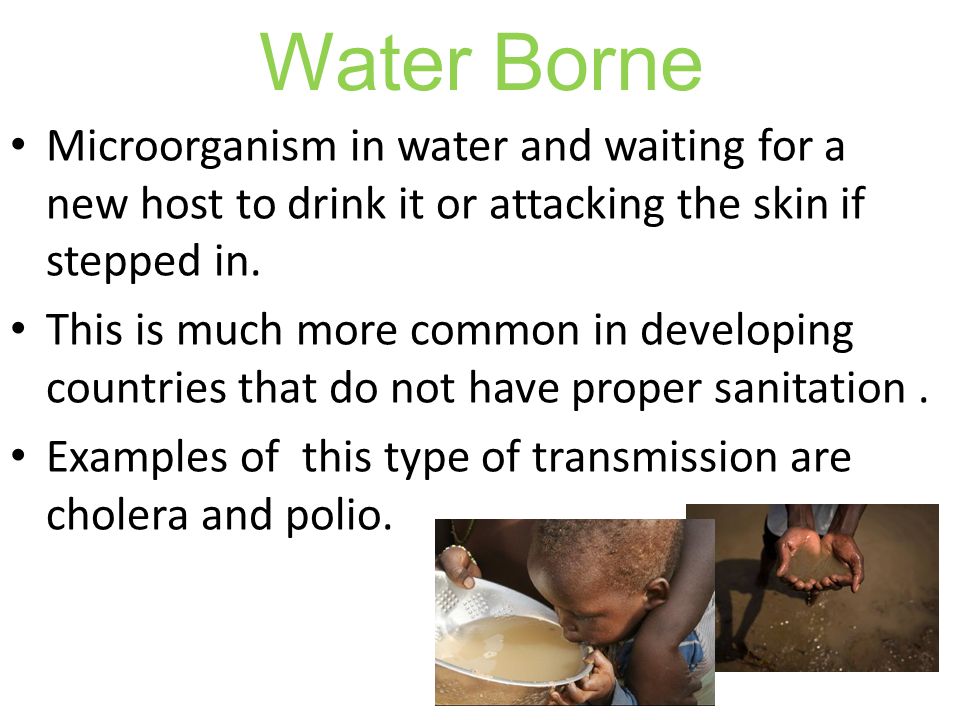 Water Borne

• Microorganism in water and waiting for a new host to drink it or attacking the skin if stepped in.

• This is much more common in developing countries that do not have proper sanitation .

• Examples of  this type of transmission are cholera and polio.